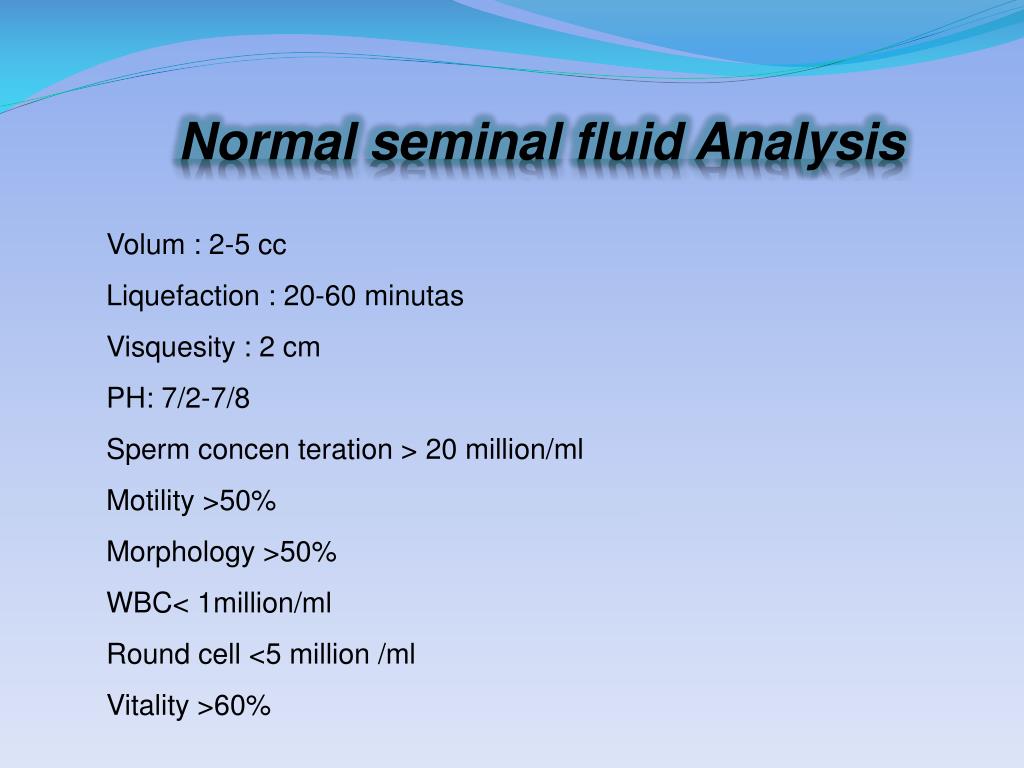 Normal seminal fluid Analysis

Volum : 2-5 cc

Liquefaction : 20-60 minutas

Visquesity : 2 cm

PH: 7/2-7/8

Sperm concen teration > 20 million/ml

Motility >50%

Morphology >50%

WBC< 1million/ml

Round cell <5 million /ml

Vitality >60%